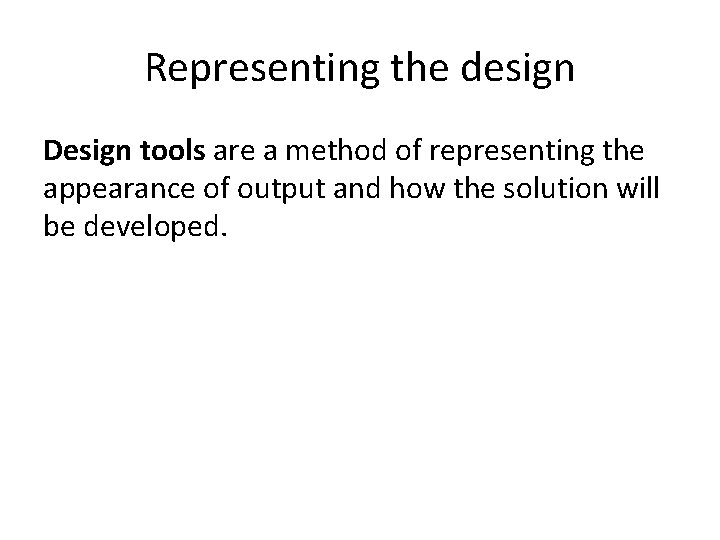 Representing the design

Design tools are a method of representing the appearance of output and how the solution will be developed.